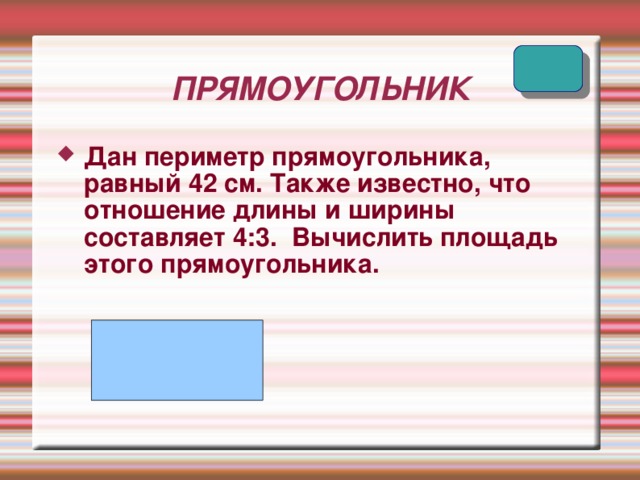 ПРЯМОУГОЛЬНИК

Дан периметр прямоугольника, равный 42 см. Также известно, что отношение длины и ширины составляет 4:3. Вычислить площадь этого прямоугольника.